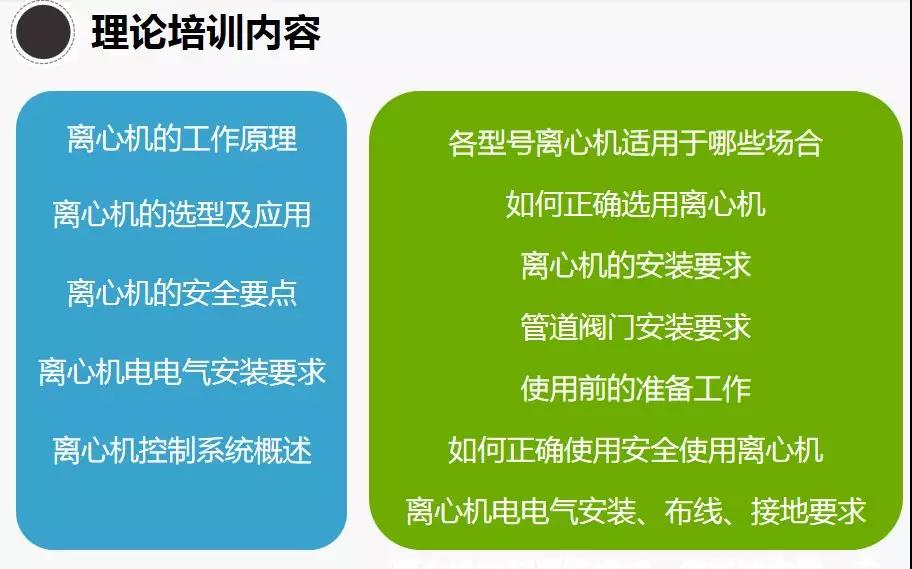 理论培训内容

离心机的工作原理

离心机的选型及应用

离心机的安全要点

离心机电电气安装要求

离心机控制系统概述

各型号离心机适用于哪些场合

如何正确选用离心机

离心机的安装要求

管道阀门安装要求

使用前的准备工作

如何正确使用安全使用离心机

离心机电电气安装、布线、接地要求